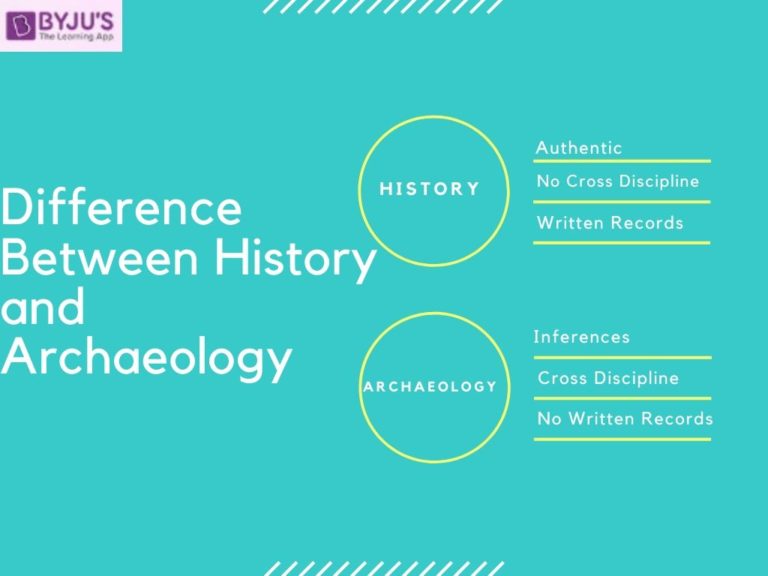 BYJU'S
The Learning App

Difference Between History and Archaeology

HISTORY

Authentic

No Cross Discipline

Written Records

ARCHAEOLOGY

Inferences

Cross Discipline

No Written Records